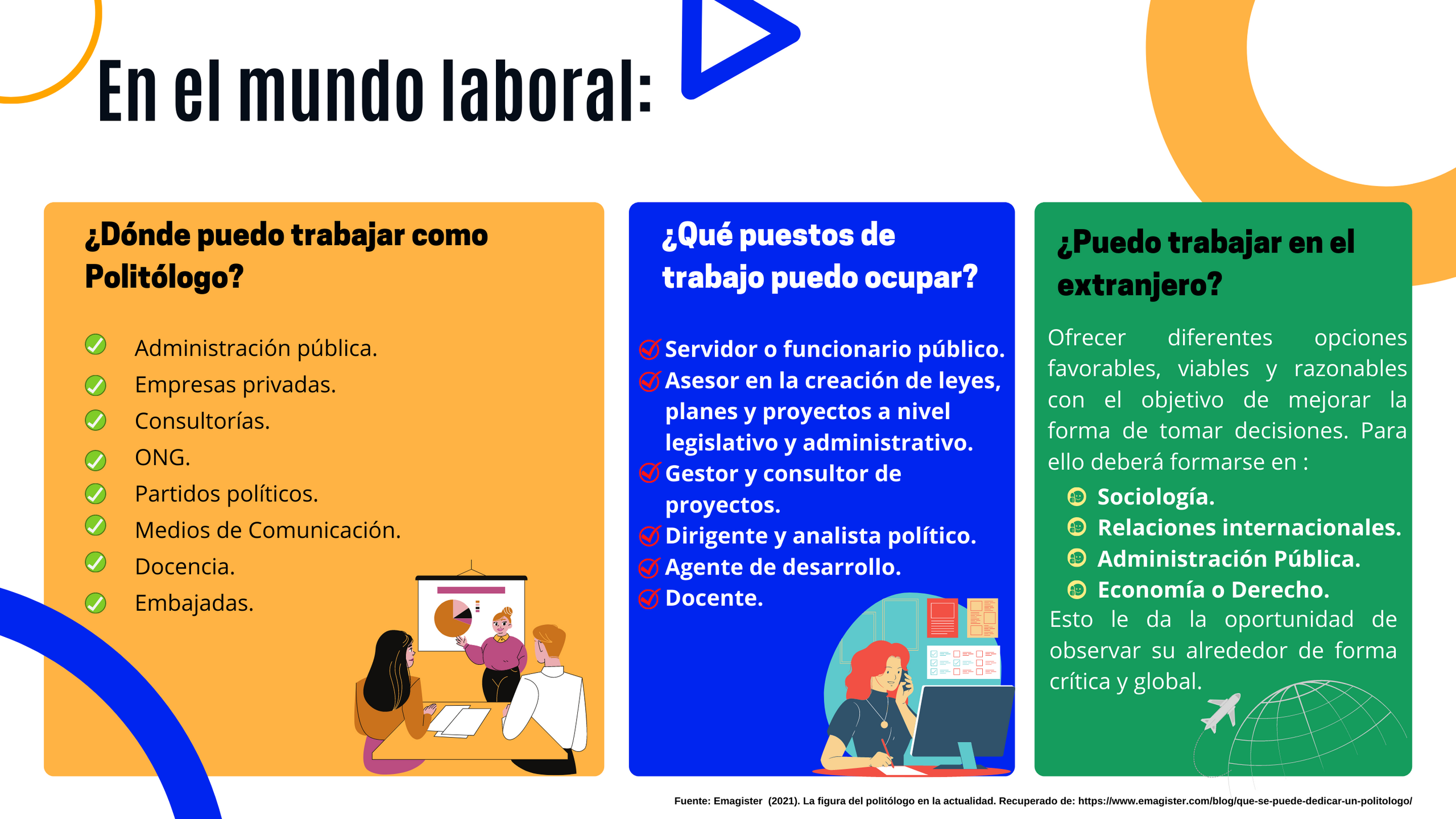 En el mundo laboral:

¿Dónde puedo trabajar como Politólogo?

Administración pública.
Empresas privadas.
Consultorías.
ONG.
Partidos políticos.
Medios de Comunicación.
Docencia.
Embajadas.

¿Qué puestos de trabajo puedo ocupar?

Servidor o funcionario público.
Asesor en la creación de leyes, planes y proyectos a nivel legislativo y administrativo.
Gestor y consultor de proyectos.
Dirigente y analista político.
Agente de desarrollo.
Docente.

¿Puedo trabajar en el extranjero?

Ofrecer diferentes opciones favorables, viables y razonables con el objetivo de mejorar la forma de tomar decisiones. Para ello deberá formarse en :

Sociología.
Relaciones internacionales.
Administración Pública.
Economía o Derecho.

Esto le da la oportunidad de observar su alrededor de forma crítica y global.

Fuente: Emagister (2021). La figura del politólogo en la actualidad. Recuperado de: https://www.emagister.com/blog/que-se-puede-dedicar-un-politologo/